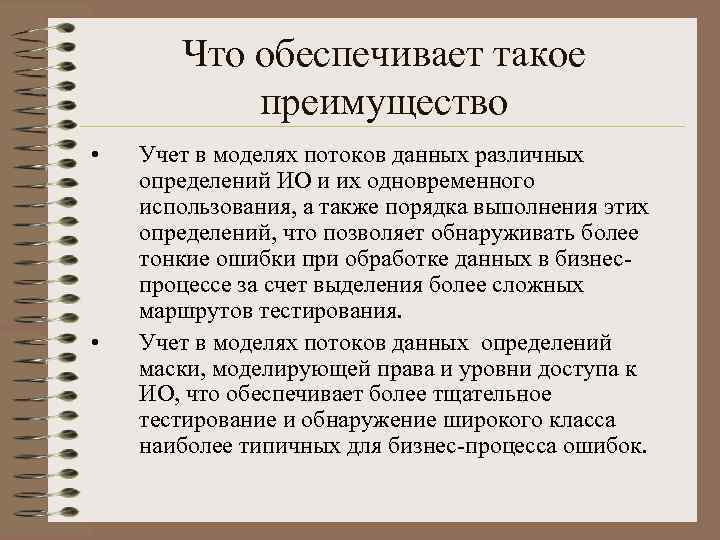 Что обеспечивает такое преимущество

• Учет в моделях потоков данных различных определений ИО и их одновременного использования, а также порядка выполнения этих определений, что позволяет обнаруживать более тонкие ошибки при обработке данных в бизнес-процессе за счет выделения более сложных маршрутов тестирования.

• Учет в моделях потоков данных определений маски, моделирующей права и уровни доступа к ИО, что обеспечивает более тщательное тестирование и обнаружение широкого класса наиболее типичных для бизнес-процесса ошибок.